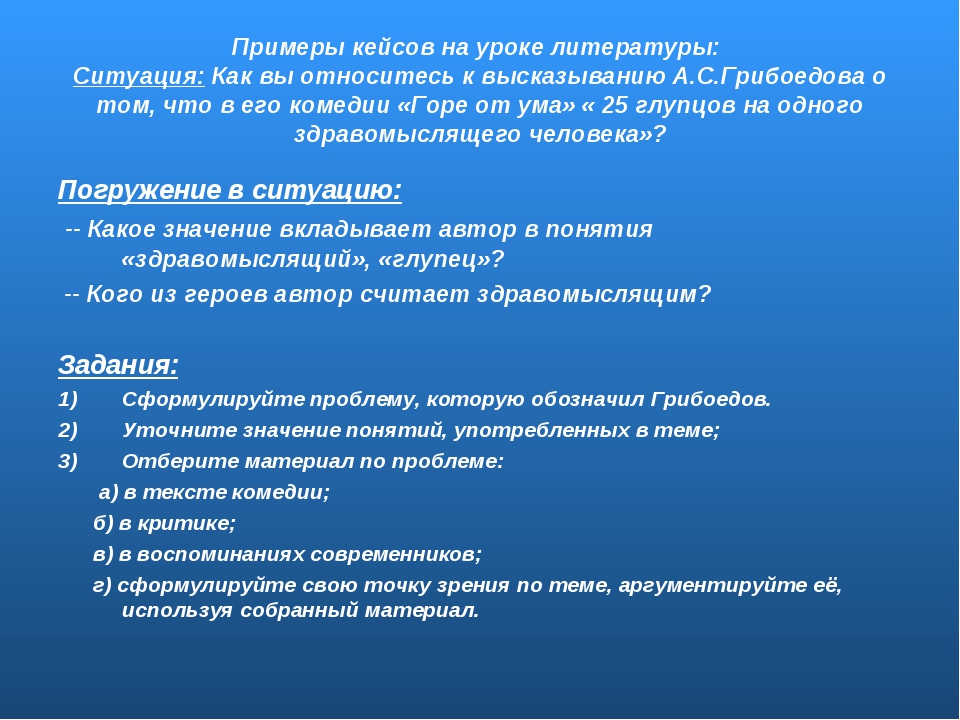 Примеры кейсов на уроке литературы:
Ситуация: Как вы относитесь к высказыванию А.С.Грибоедова о том, что в его комедии «Горе от ума» « 25 глупцов на одного здравомыслящего человека»?

Погружение в ситуацию:

-- Какое значение вкладывает автор в понятия «здравомыслящий», «глупец»?

-- Кого из героев автор считает здравомыслящим?

Задания:

1) Сформулируйте проблему, которую обозначил Грибоедов.

2) Уточните значение понятий, употребленных в теме;

3) Отберите материал по проблеме:

а) в тексте комедии;

б) в критике;

в) в воспоминаниях современников;

г) сформулируйте свою точку зрения по теме, аргументируйте её, используя собранный материал.